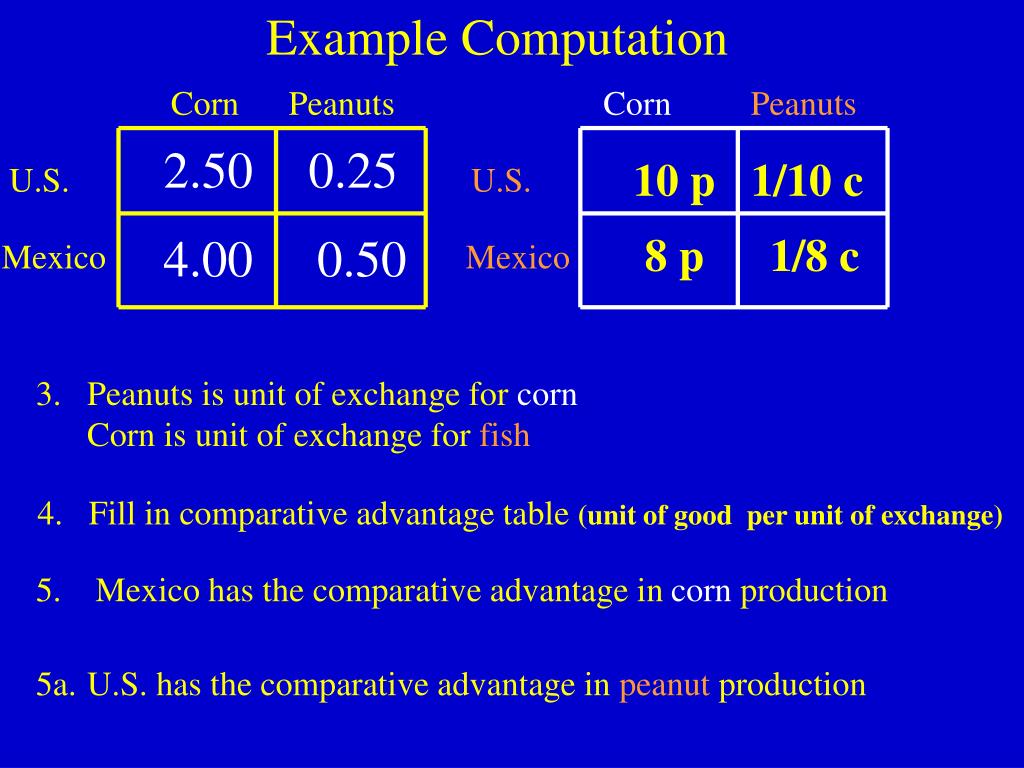 Example Computation

| | Corn | Peanuts |
|---|---|---|
| U.S. | 2.50 | 0.25 |
| Mexico | 4.00 | 0.50 |

| | Corn | Peanuts |
|---|---|---|
| U.S. | 10 p | 1/10 c |
| Mexico | 8 p | 1/8 c |

3. Peanuts is unit of exchange for corn
Corn is unit of exchange for fish

4. Fill in comparative advantage table (unit of good per unit of exchange)

5. Mexico has the comparative advantage in corn production

5a. U.S. has the comparative advantage in peanut production